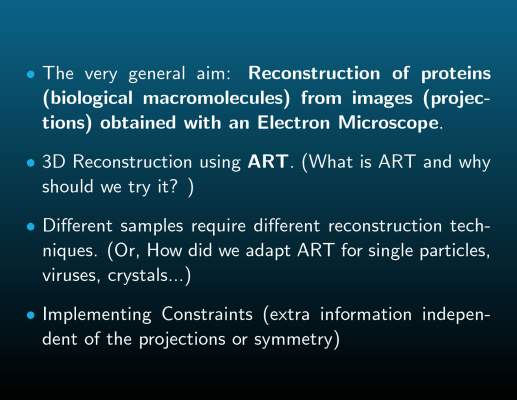 • The very general aim: Reconstruction of proteins (biological macromolecules) from images (projections) obtained with an Electron Microscope.

• 3D Reconstruction using ART. (What is ART and why should we try it? )

• Different samples require different reconstruction techniques. (Or, How did we adapt ART for single particles, viruses, crystals...)

• Implementing Constraints (extra information independent of the projections or symmetry)